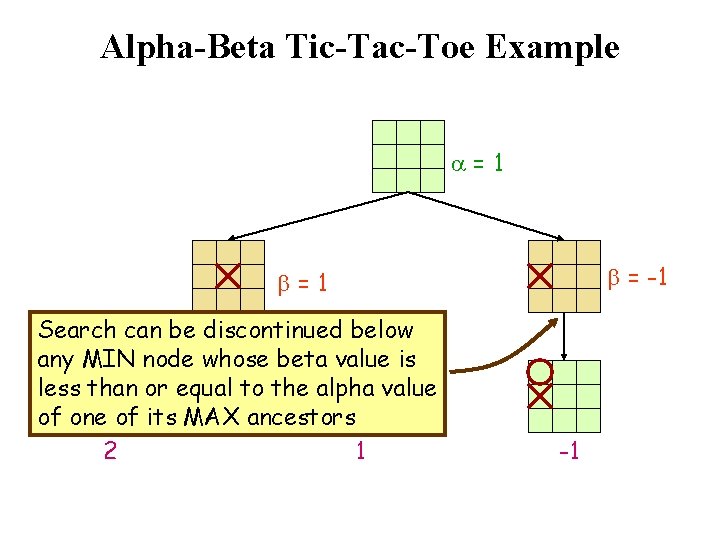 Alpha-Beta Tic-Tac-Toe Example

$\alpha = 1$

$\beta = 1$

$\beta = -1$

Search can be discontinued below any MIN node whose beta value is less than or equal to the alpha value of one of its MAX ancestors

2

1

-1